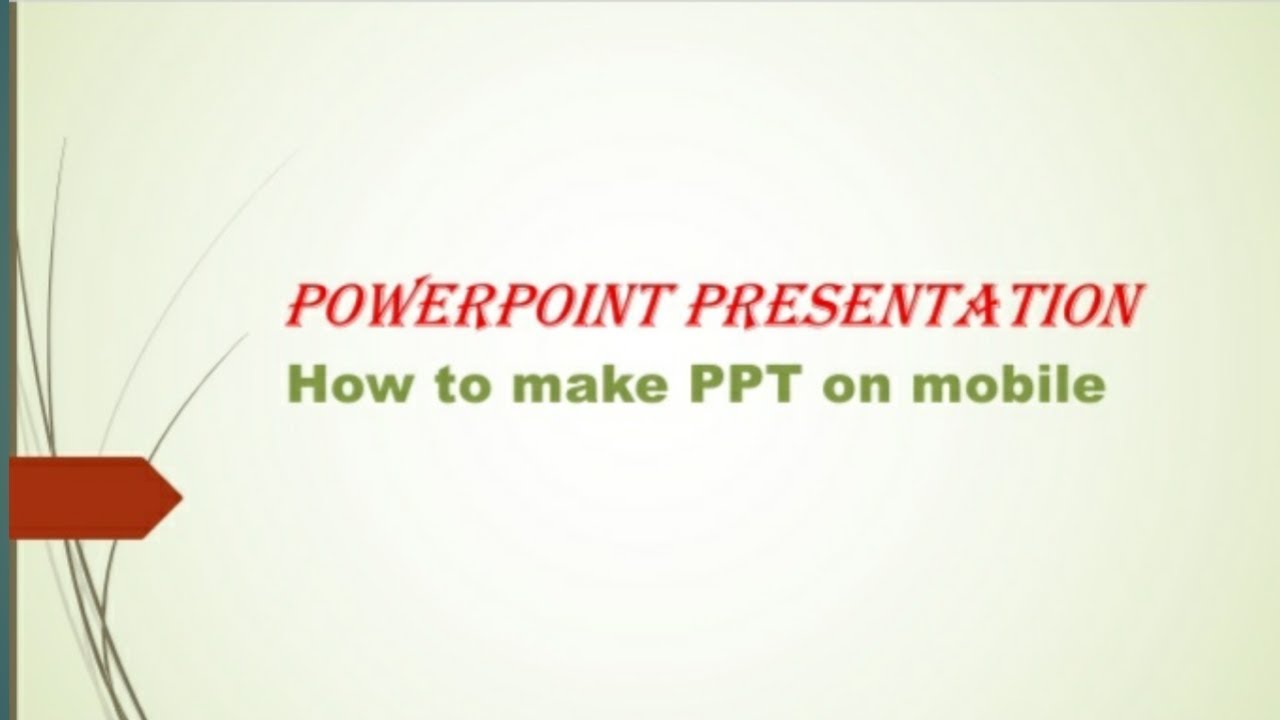 POWERPOINT PRESENTATION
How to make PPT on mobile